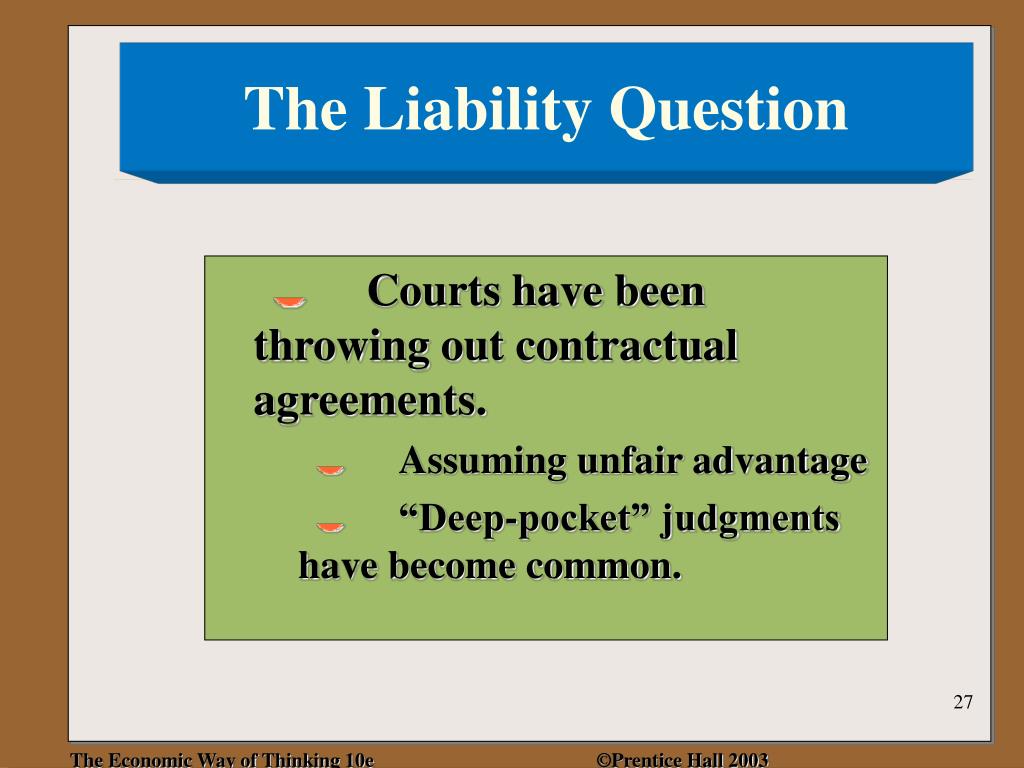 The Liability Question

Courts have been throwing out contractual agreements.

Assuming unfair advantage

“Deep-pocket” judgments have become common.

27

The Economic Way of Thinking 10e

©Prentice Hall 2003